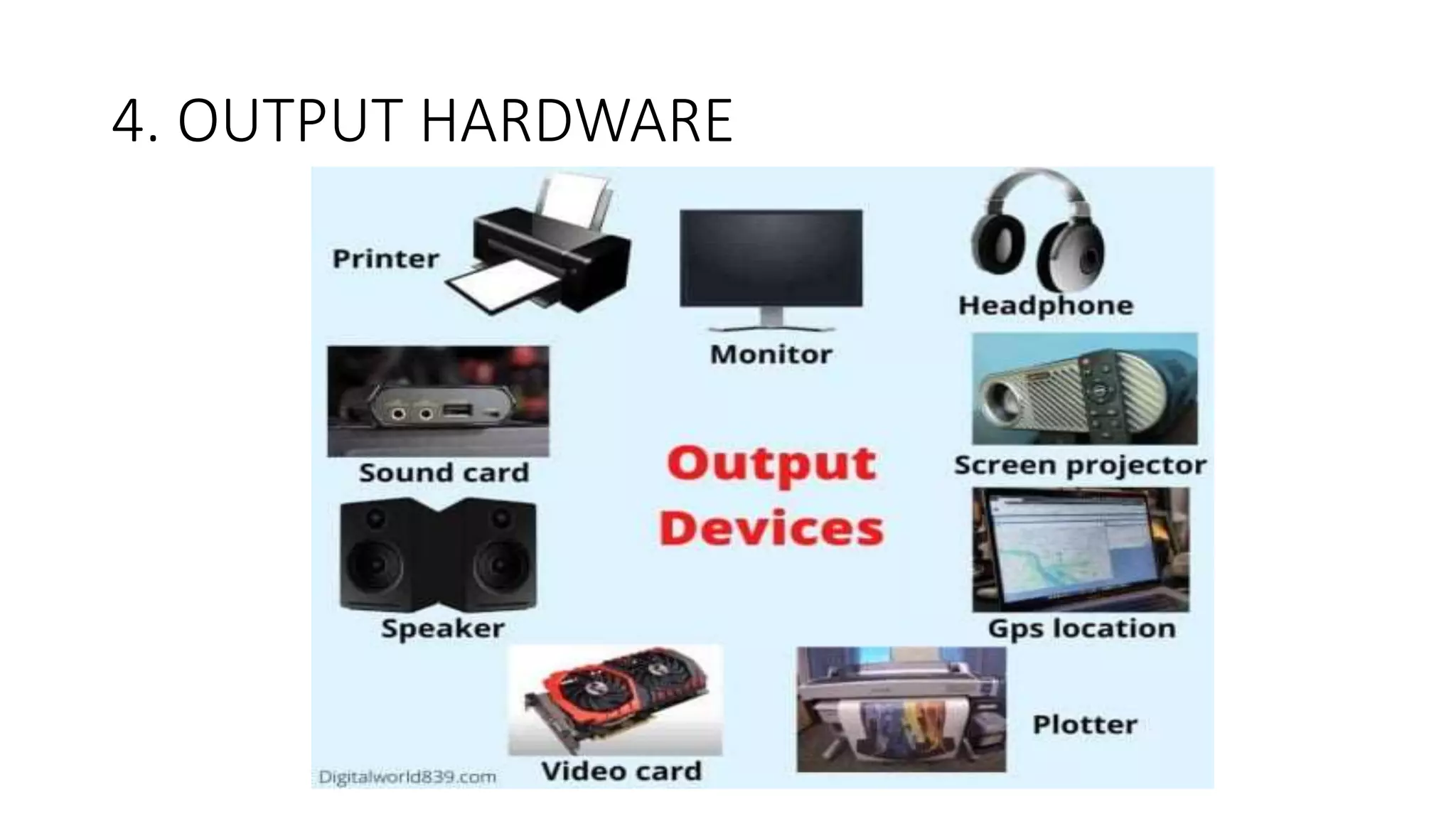 4. OUTPUT HARDWARE

Printer

Monitor

Headphone

Sound card

Output Devices

Screen projector

Speaker

Gps location

Video card

Plotter

Digitalworld839.com